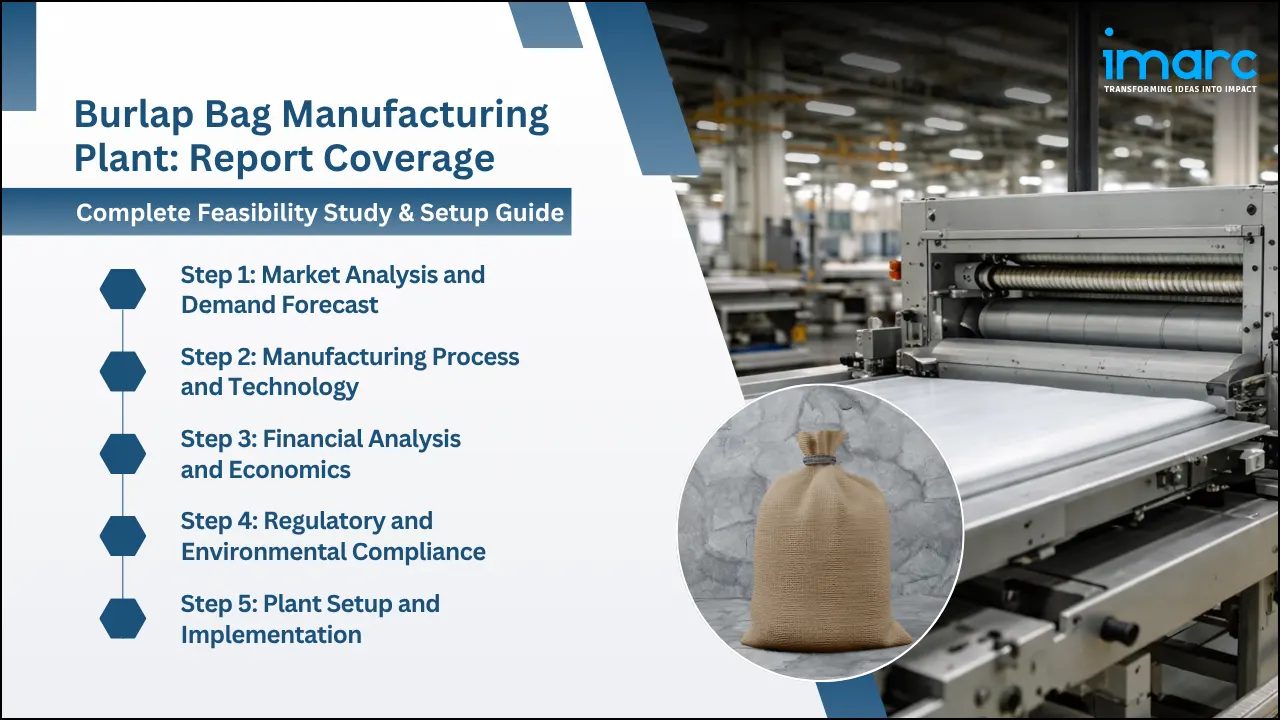 imarc
TRANSFORMING IDEAS INTO IMPACT

Burlap Bag Manufacturing Plant: Report Coverage

Complete Feasibility Study & Setup Guide

Step 1: Market Analysis and Demand Forecast

Step 2: Manufacturing Process and Technology

Step 3: Financial Analysis and Economics

Step 4: Regulatory and Environmental Compliance

Step 5: Plant Setup and Implementation